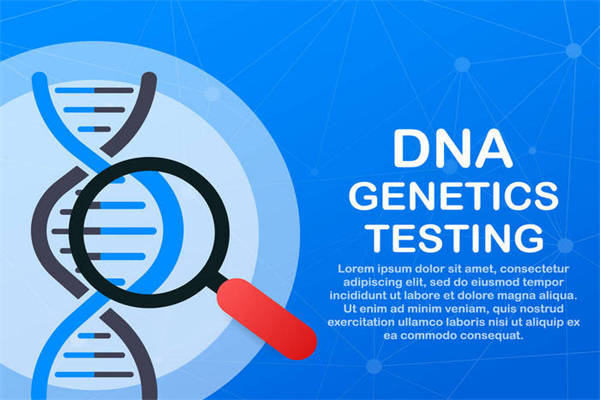 DNA
GENETICS
TESTING

Lorem ipsum dolor sit amet, consectetur adipiscing elit, sed do eiusmod tempor incididunt ut labore et dolore magna aliqua. Ut enim ad minim veniam, quis nostrud exercitation ullamco laboris nisi ut aliquip ex ea commodo consequat.